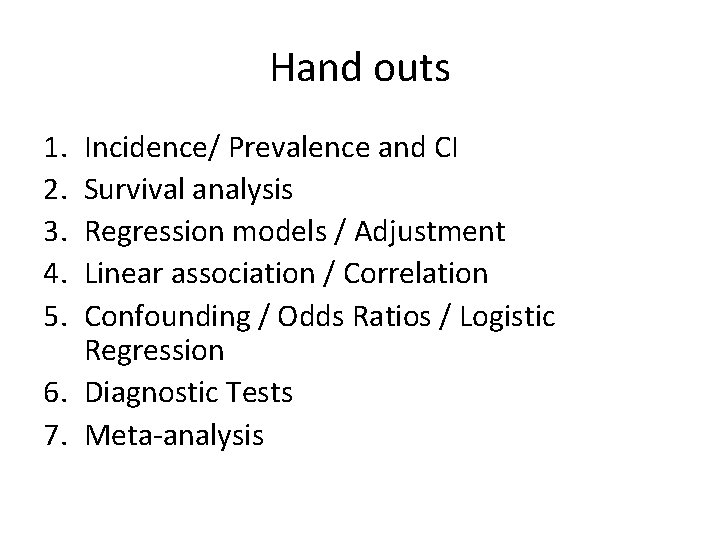 Hand outs

1. Incidence/ Prevalence and CI
2. Survival analysis
3. Regression models / Adjustment
4. Linear association / Correlation
5. Confounding / Odds Ratios / Logistic Regression
6. Diagnostic Tests
7. Meta-analysis